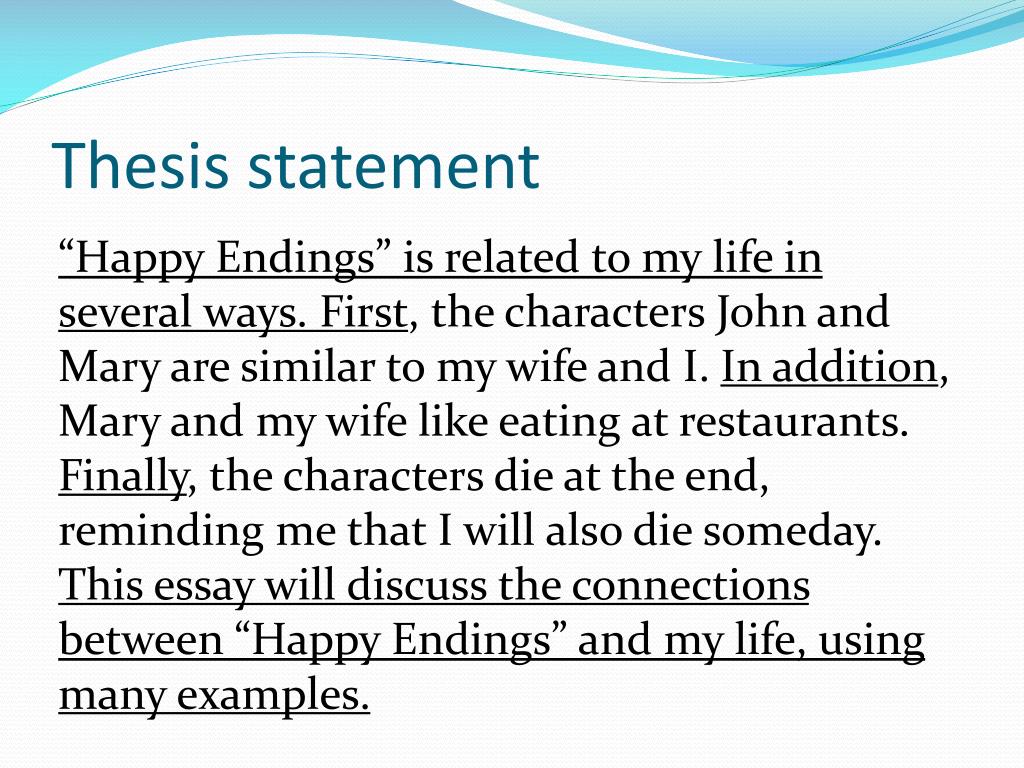 Thesis statement

“Happy Endings” is related to my life in several ways. First, the characters John and Mary are similar to my wife and I. In addition, Mary and my wife like eating at restaurants. Finally, the characters die at the end, reminding me that I will also die someday. This essay will discuss the connections between “Happy Endings” and my life, using many examples.